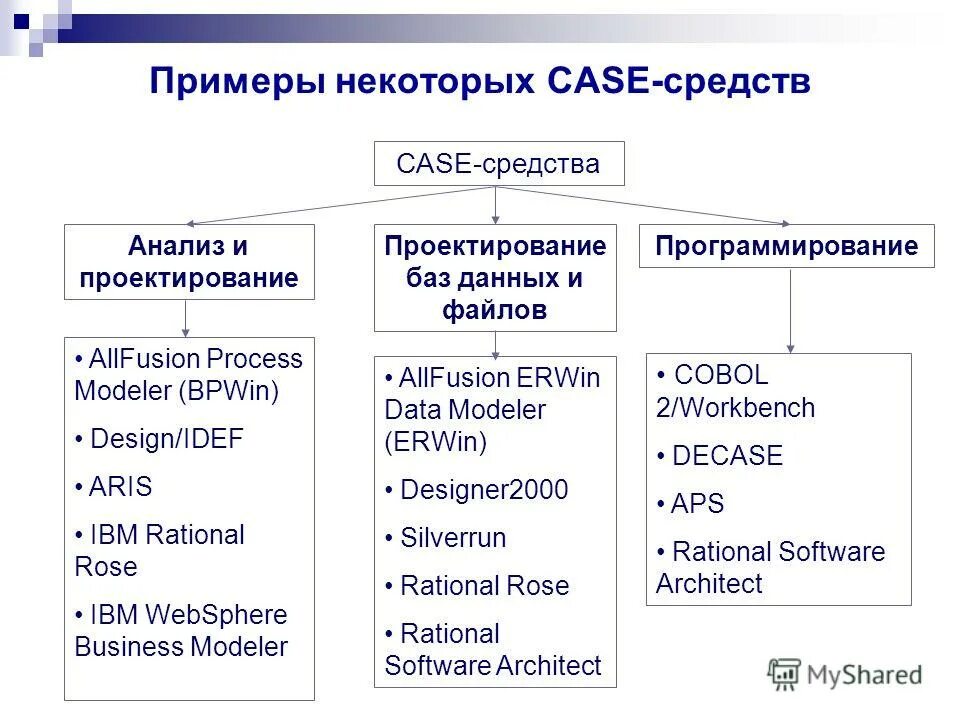 Примеры некоторых CASE-средств

CASE-средства

Анализ и проектирование

Проектирование баз данных и файлов

Программирование

• AllFusion Process Modeler (BPWin)
• Design/IDEF
• ARIS
• IBM Rational Rose
• IBM WebSphere Business Modeler

• AllFusion ERWin Data Modeler (ERWin)
• Designer2000
• Silverrun
• Rational Rose
• Rational Software Architect

• COBOL 2/Workbench
• DECASE
• APS
• Rational Software Architect

MyShared